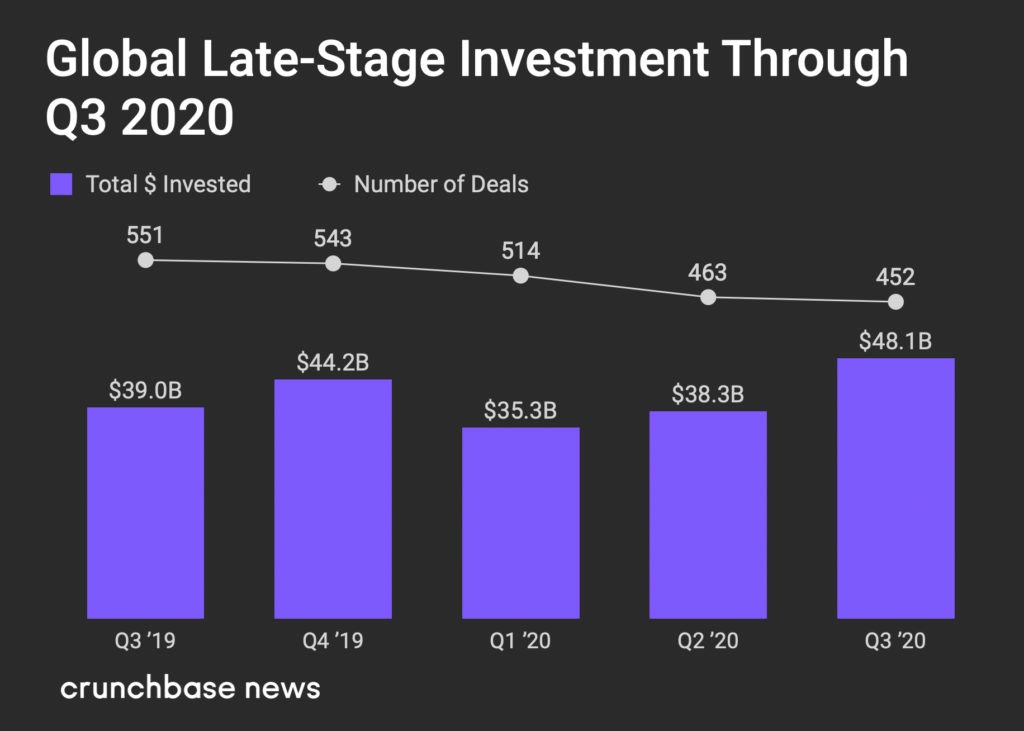 Global Late-Stage Investment Through Q3 2020

Total $ Invested
Number of Deals

551
543
514
463
452

$39.0B
$44.2B
$35.3B
$38.3B
$48.1B

Q3 '19
Q4 '19
Q1 '20
Q2 '20
Q3 '20

crunchbase news